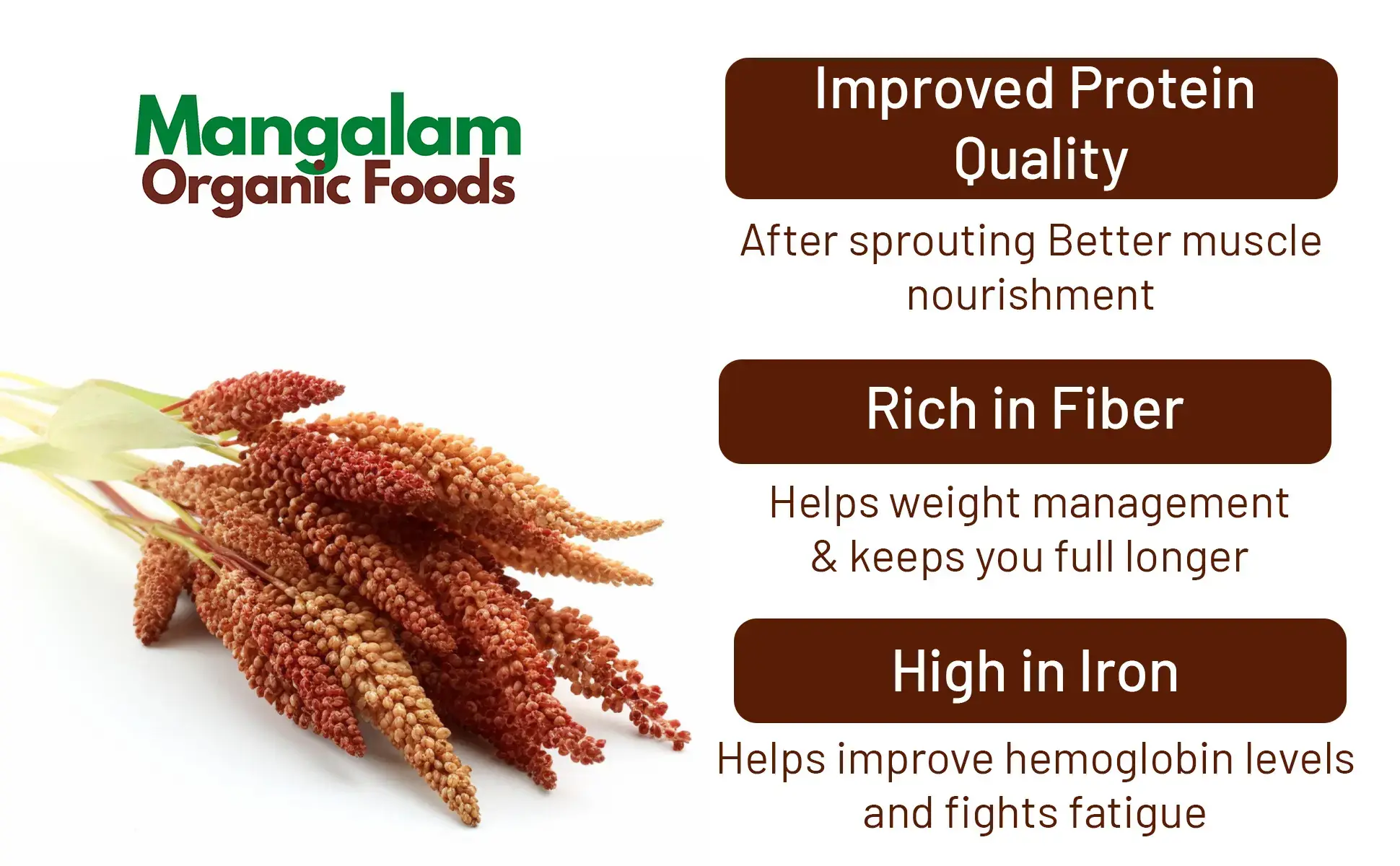 Mangalam
Organic Foods

Improved Protein Quality

After sprouting Better muscle nourishment

Rich in Fiber

Helps weight management & keeps you full longer

High in Iron

Helps improve hemoglobin levels and fights fatigue